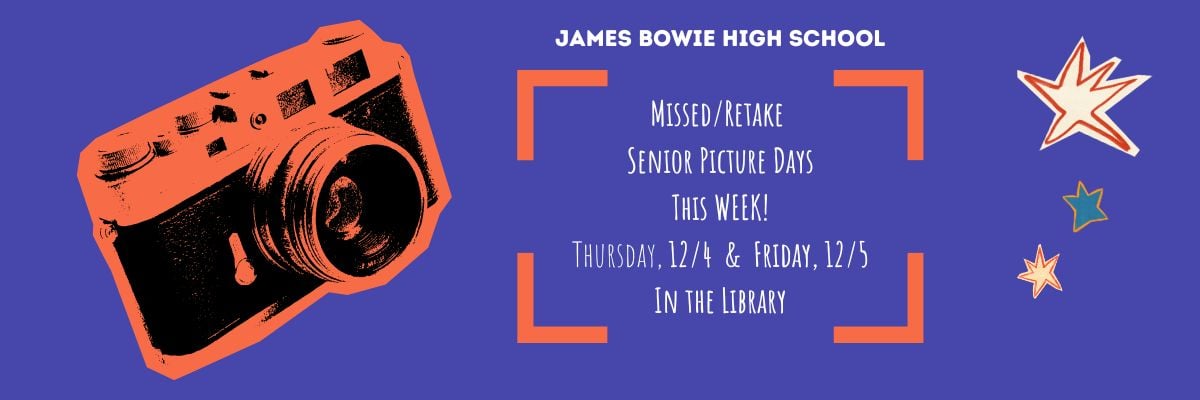 JAMES BOWIE HIGH SCHOOL

Missed/Retake
Senior Picture Days
This WEEK!
Thursday, 12/4 & Friday, 12/5
In the Library